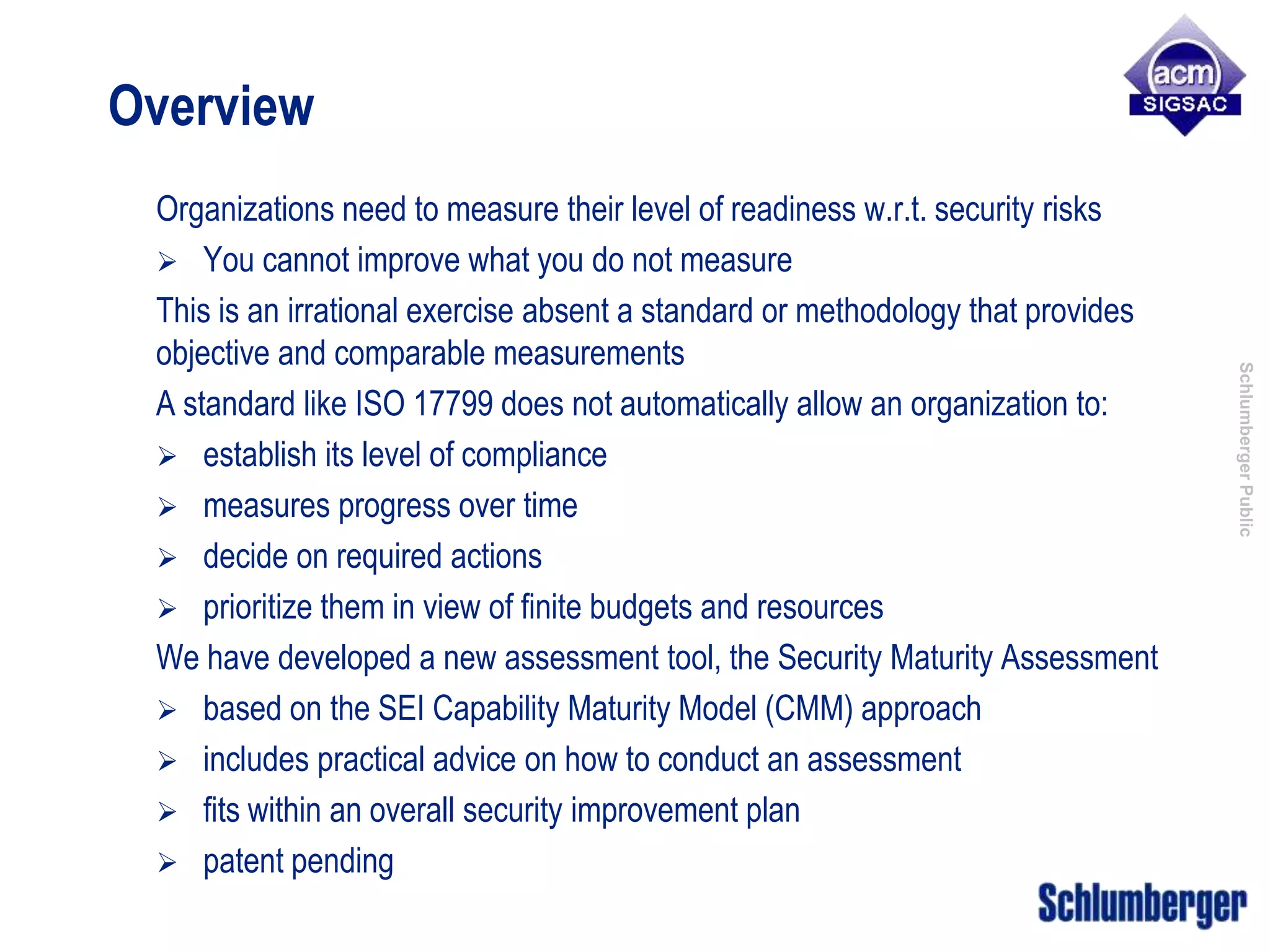 Overview

acm
SIGSAC

Organizations need to measure their level of readiness w.r.t. security risks

➢ You cannot improve what you do not measure

This is an irrational exercise absent a standard or methodology that provides objective and comparable measurements

A standard like ISO 17799 does not automatically allow an organization to:

➢ establish its level of compliance

➢ measures progress over time

➢ decide on required actions

➢ prioritize them in view of finite budgets and resources

We have developed a new assessment tool, the Security Maturity Assessment

➢ based on the SEI Capability Maturity Model (CMM) approach

➢ includes practical advice on how to conduct an assessment

➢ fits within an overall security improvement plan

➢ patent pending

Schlumberger Public

Schlumberger